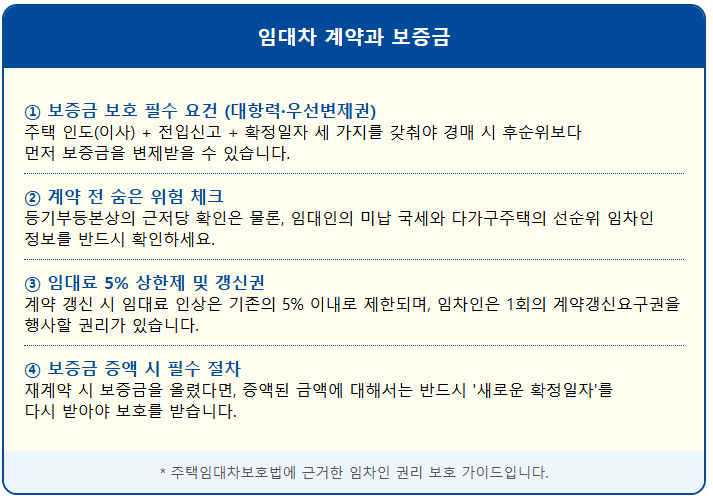 임대차 계약과 보증금

① 보증금 보호 필수 요건 (대항력·우선변제권)
주택 인도(이사) + 전입신고 + 확정일자 세 가지를 갖춰야 경매 시 후순위보다 먼저 보증금을 변제받을 수 있습니다.

② 계약 전 숨은 위험 체크
등기부등본상의 근저당 확인은 물론, 임대인의 미납 국세와 다가구주택의 선순위 임차인 정보를 반드시 확인하세요.

③ 임대료 5% 상한제 및 갱신권
계약 갱신 시 임대료 인상은 기존의 5% 이내로 제한되며, 임차인은 1회의 계약갱신요구권을 행사할 권리가 있습니다.

④ 보증금 증액 시 필수 절차
재계약 시 보증금을 올렸다면, 증액된 금액에 대해서는 반드시 '새로운 확정일자'를 다시 받아야 보호를 받습니다.

* 주택임대차보호법에 근거한 임차인 권리 보호 가이드입니다.